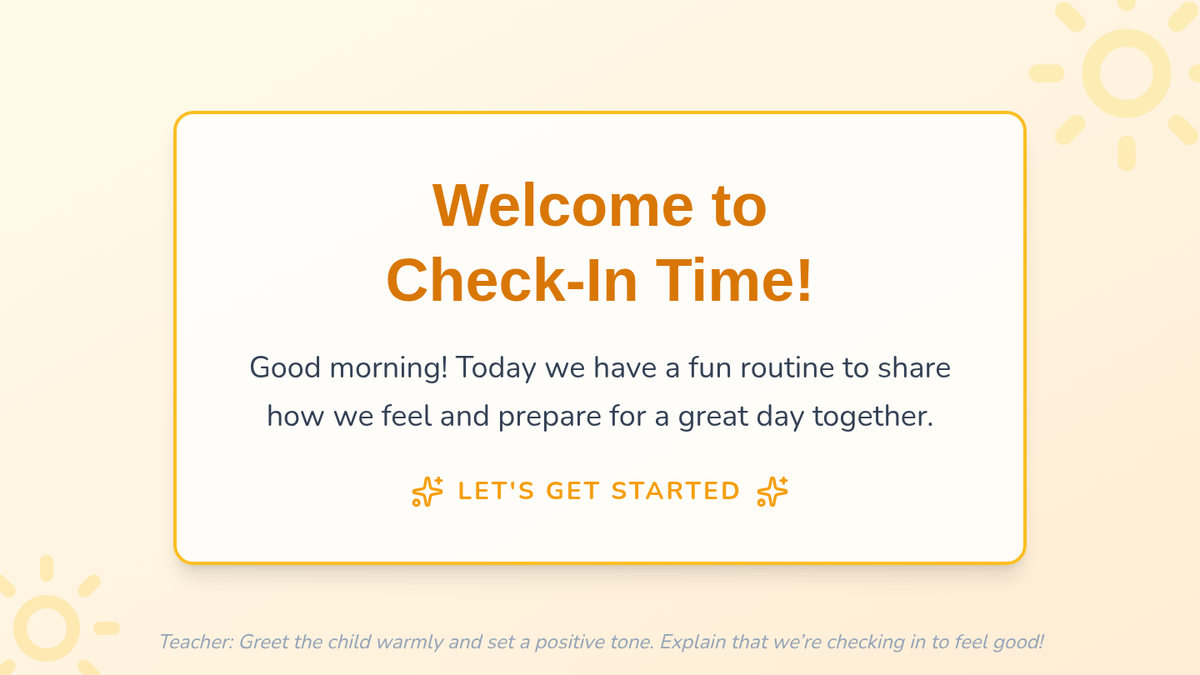 Welcome to Check-In Time!

Good morning! Today we have a fun routine to share how we feel and prepare for a great day together.

LET'S GET STARTED

Teacher: Greet the child warmly and set a positive tone. Explain that we're checking in to feel good!